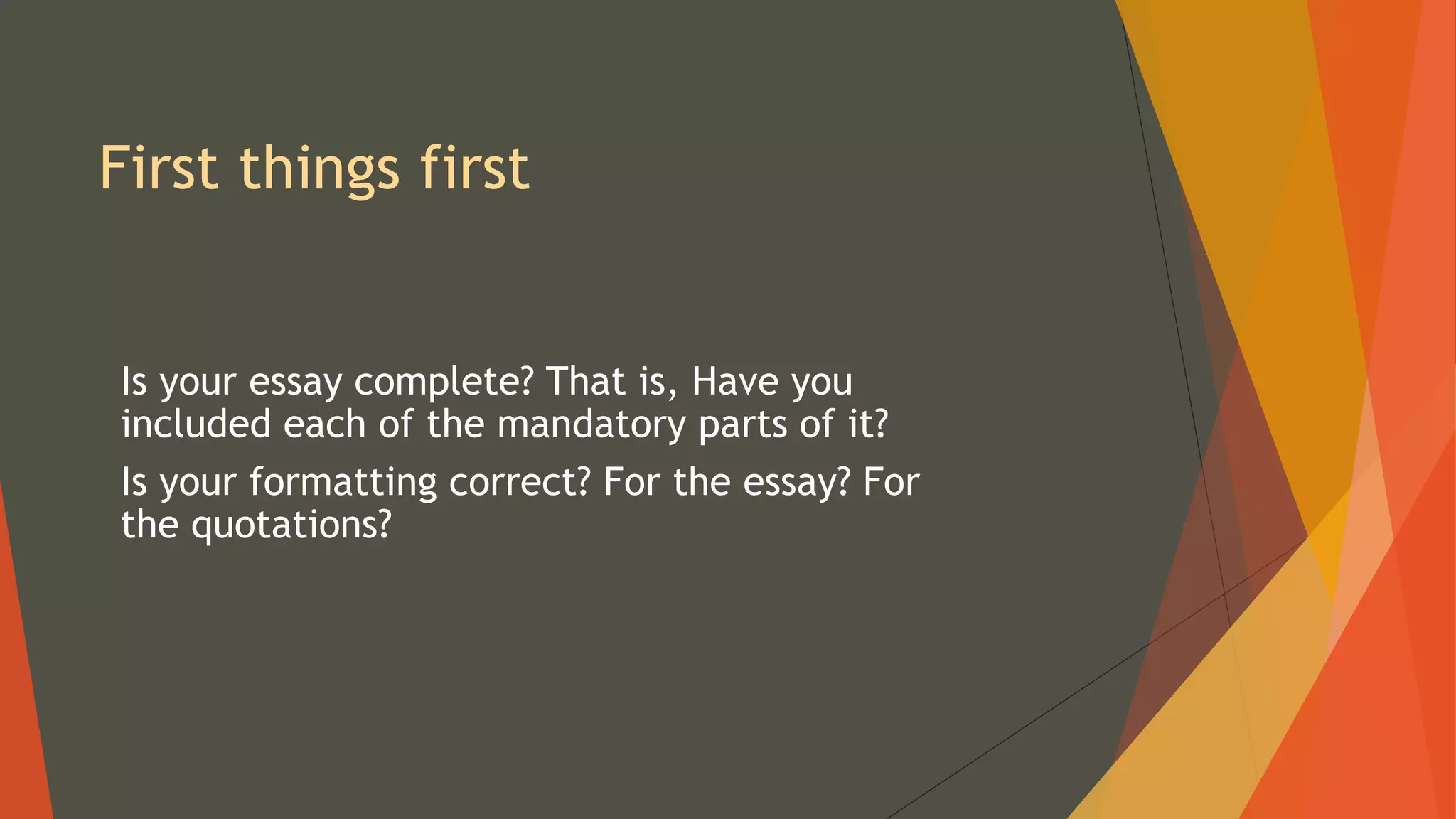 First things first

Is your essay complete? That is, Have you included each of the mandatory parts of it?

Is your formatting correct? For the essay? For the quotations?